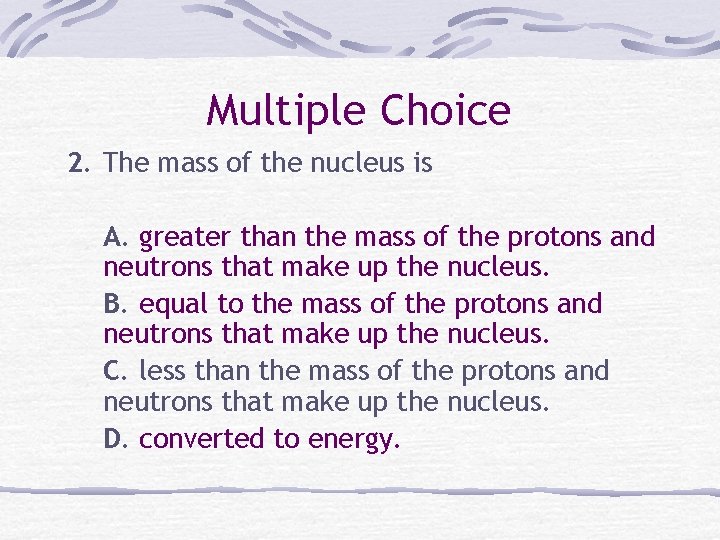 Multiple Choice

2. The mass of the nucleus is

A. greater than the mass of the protons and neutrons that make up the nucleus.

B. equal to the mass of the protons and neutrons that make up the nucleus.

C. less than the mass of the protons and neutrons that make up the nucleus.

D. converted to energy.